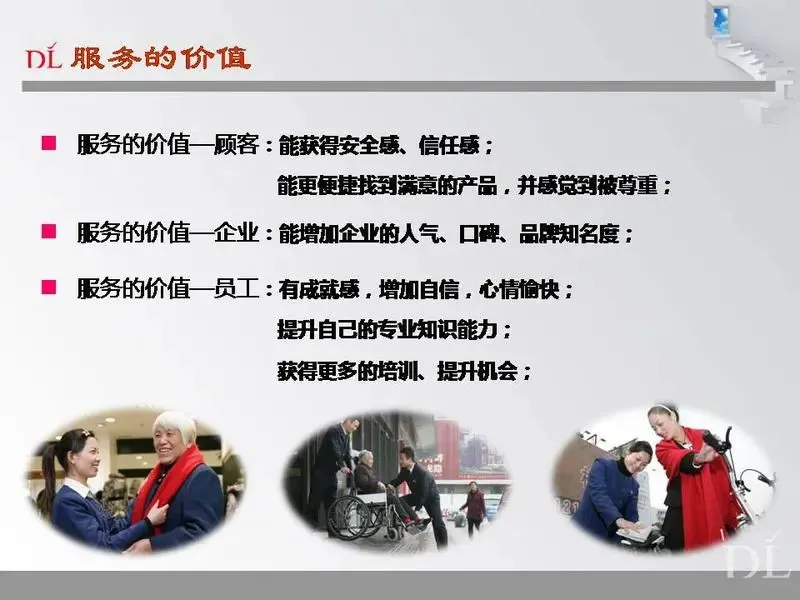 DL 服务的价值

服务的价值—顾客：能获得安全感、信任感；
能更便捷找到满意的产品，并感觉到被尊重；

服务的价值—企业：能增加企业的人气、口碑、品牌知名度；

服务的价值—员工：有成就感，增加自信，心情愉快；
提升自己的专业知识能力；
获得更多的培训、提升机会；

DL